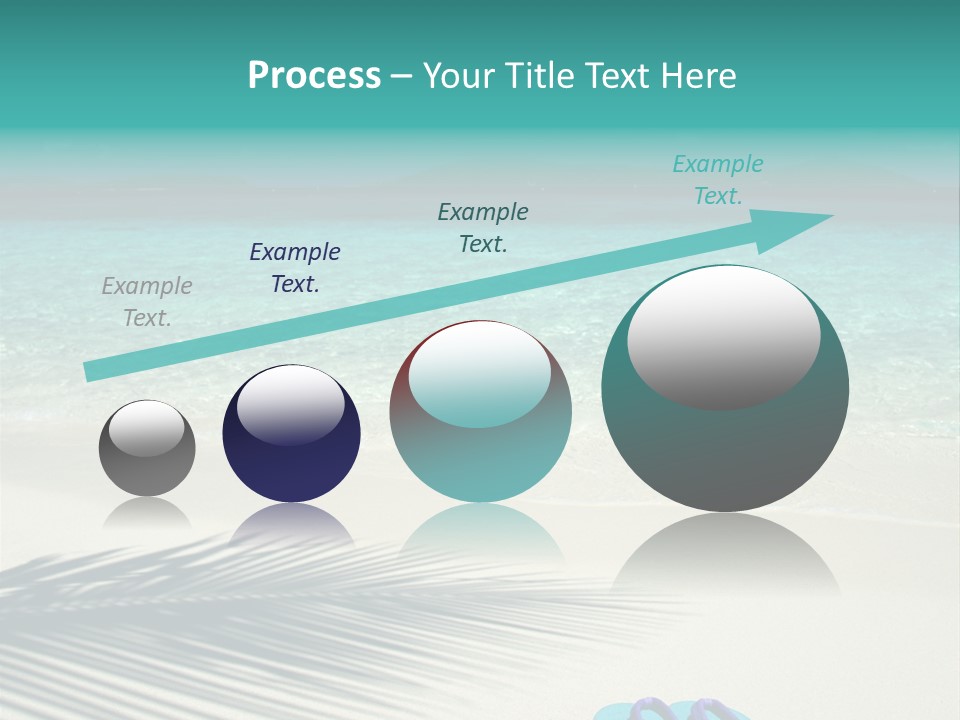 Process – Your Title Text Here

Example Text.

Example Text.

Example Text.

Example Text.